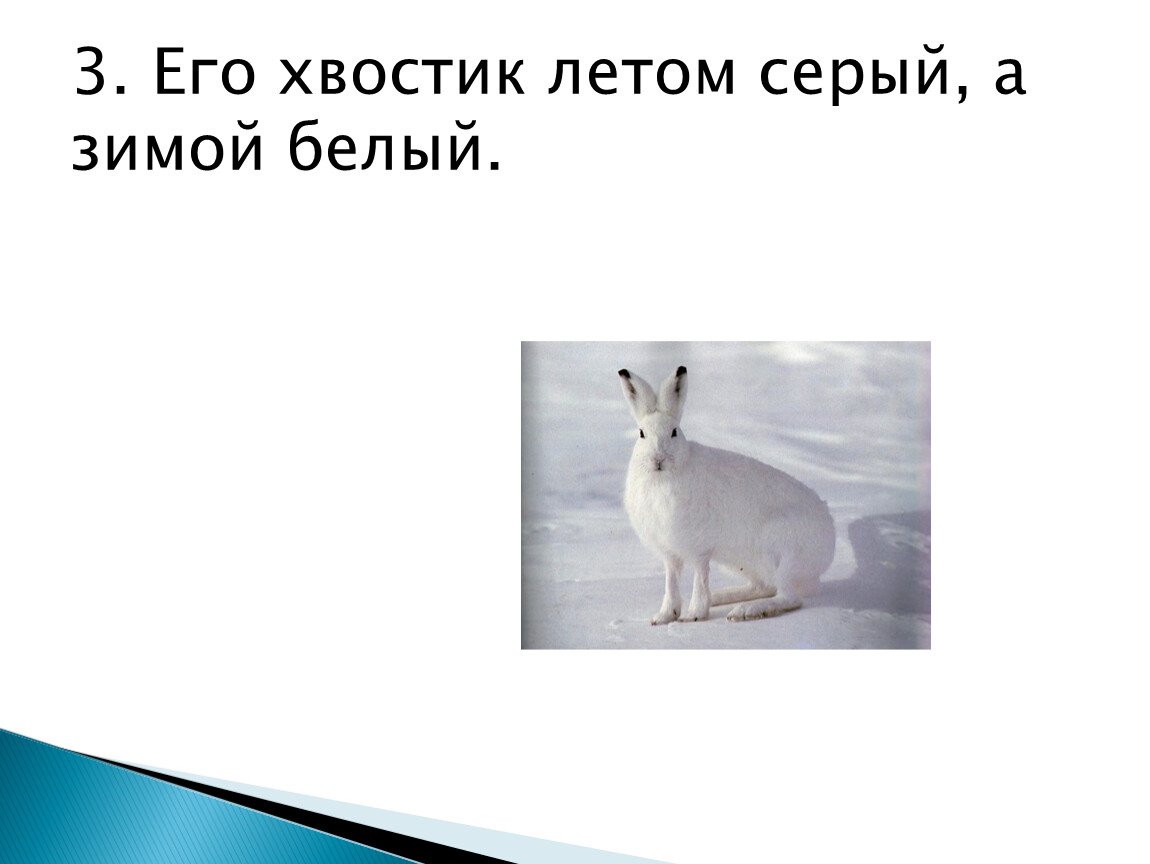 3. Его хвостик летом серый, а зимой белый.